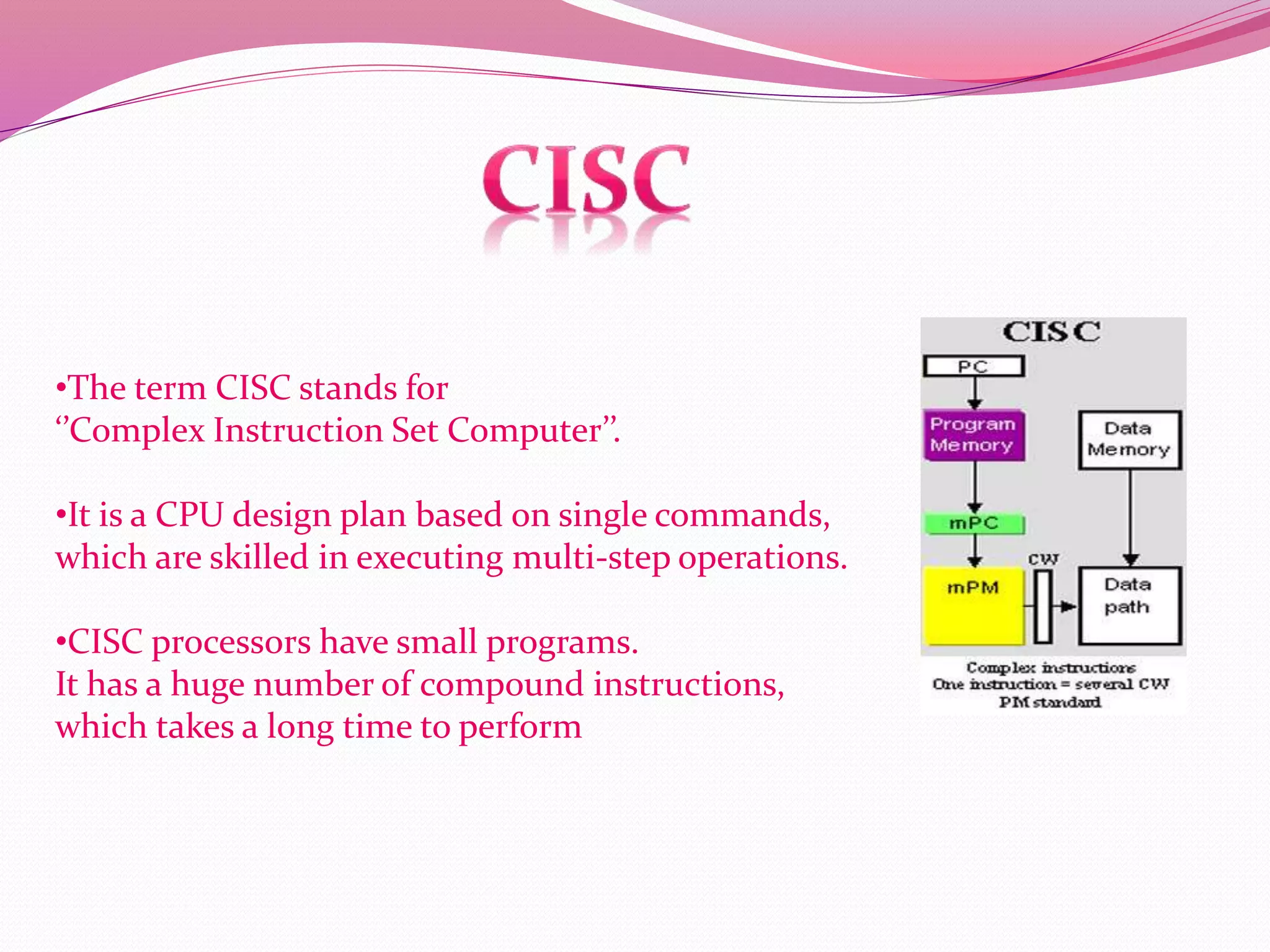 CISC

•The term CISC stands for ‘’Complex Instruction Set Computer’’.

•It is a CPU design plan based on single commands, which are skilled in executing multi-step operations.

•CISC processors have small programs.
It has a huge number of compound instructions, which takes a long time to perform

CISC
PC
Program Memory
Data Memory
mPC
CW
mPM
Data path
Complex instructions
One instruction = several CW
PM standard